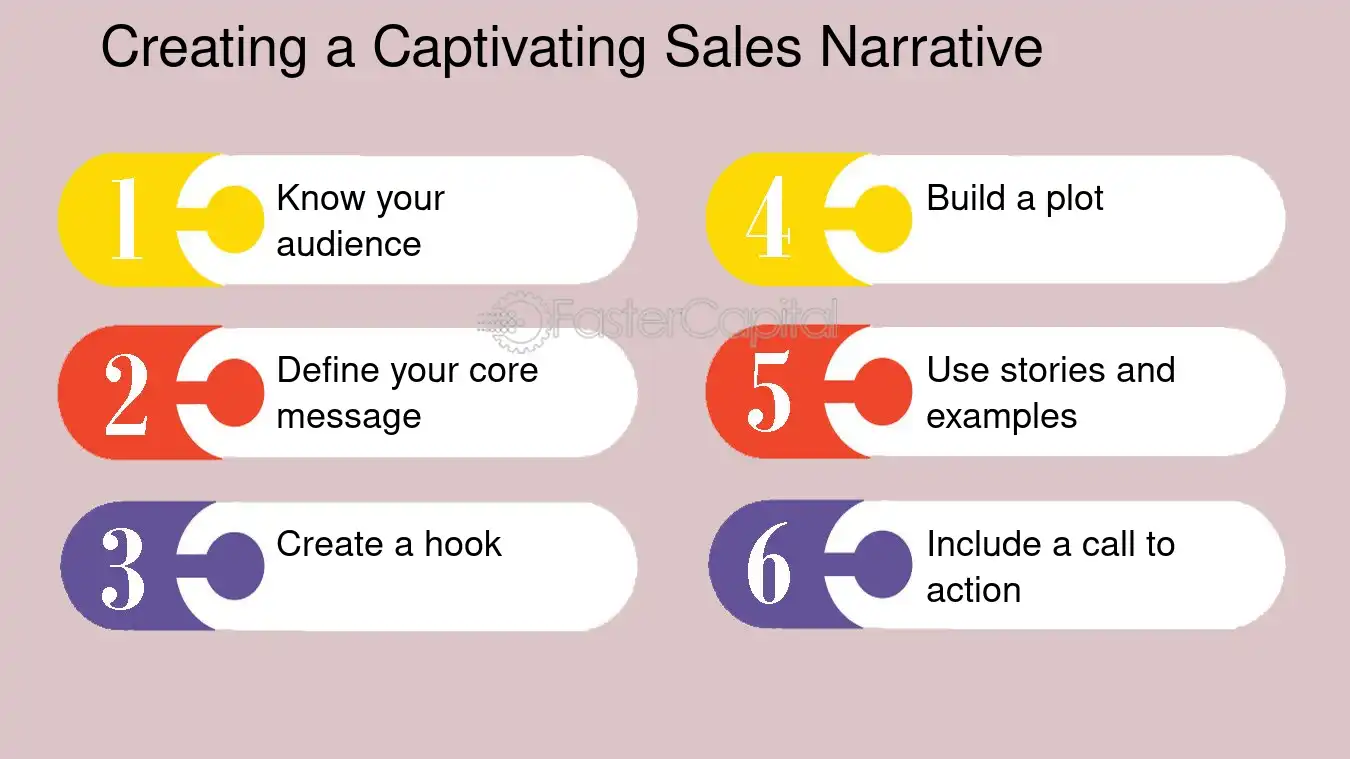 Creating a Captivating Sales Narrative

1 Know your audience

2 Define your core message

3 Create a hook

4 Build a plot

5 Use stories and examples

6 Include a call to action

FasterCapital